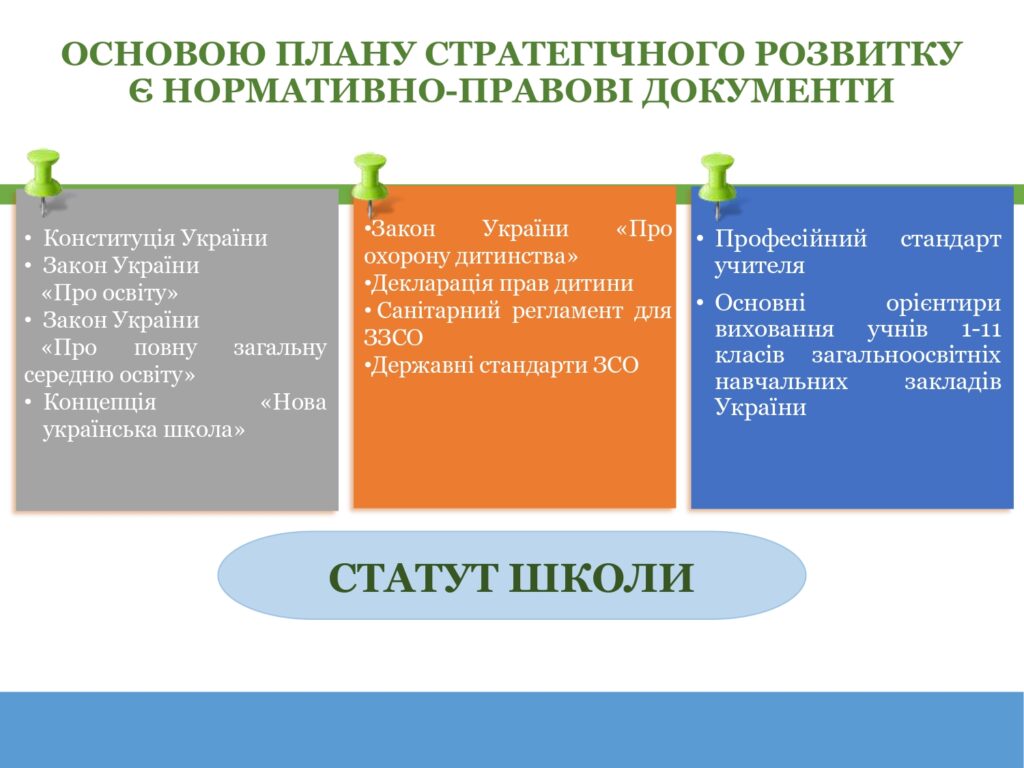 ОСНОВОЮ ПЛАНУ СТРАТЕГІЧНОГО РОЗВИТКУ Є НОРМАТИВНО-ПРАВОВІ ДОКУМЕНТИ

• Конституція України
• Закон України «Про освіту»
• Закон України «Про повну загальну середню освіту»
• Концепція «Нова українська школа»

•Закон України «Про охорону дитинства»
•Декларація прав дитини
• Санітарний регламент для ЗЗСО
•Державні стандарти ЗСО

• Професійний стандарт учителя
• Основні орієнтири виховання учнів 1-11 класів загальноосвітніх навчальних закладів України

СТАТУТ ШКОЛИ